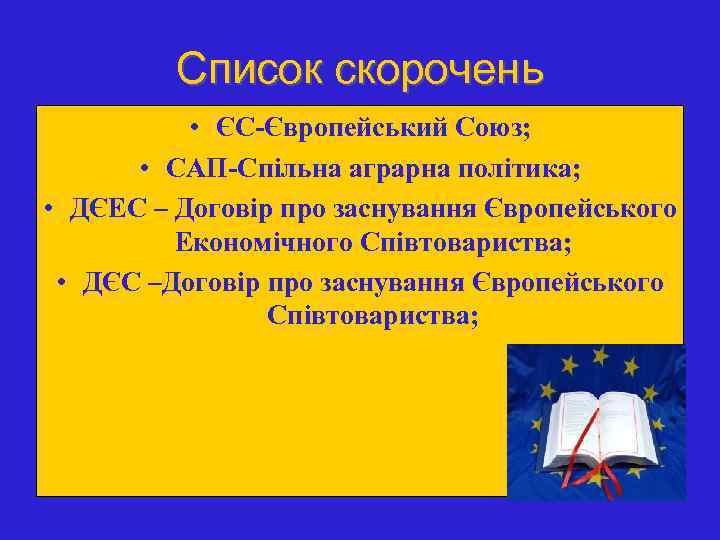 Список скорочень

• ЄС-Європейський Союз;
• САП-Спільна аграрна політика;
• ДЄЕС – Договір про заснування Європейського Економічного Співтовариства;
• ДЄС –Договір про заснування Європейського Співтовариства;